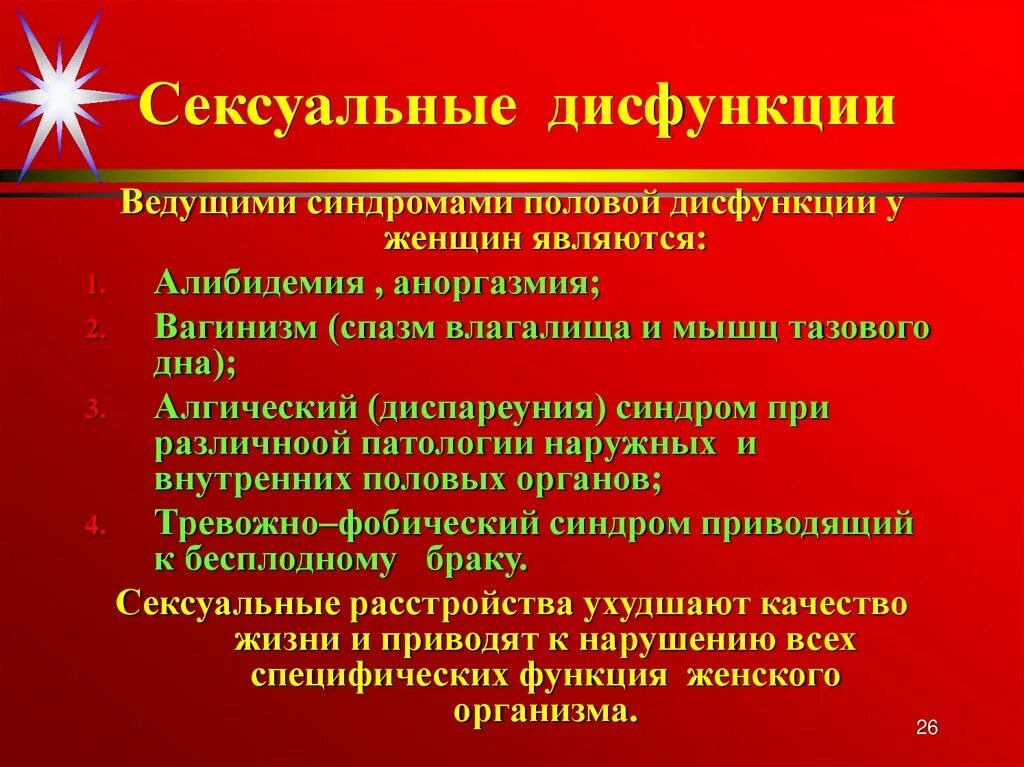 Сексуальные дисфункции

Ведущими синдромами половой дисфункции у женщин являются:

1. Алибидемия , аноргазмия;
2. Вагинизм (спазм влагалища и мышц тазового дна);
3. Алгический (диспареуния) синдром при различноой патологии наружных и внутренних половых органов;
4. Тревожно–фобический синдром приводящий к бесплодному браку.

Сексуальные расстройства ухудшают качество жизни и приводят к нарушению всех специфических функция женского организма.

26